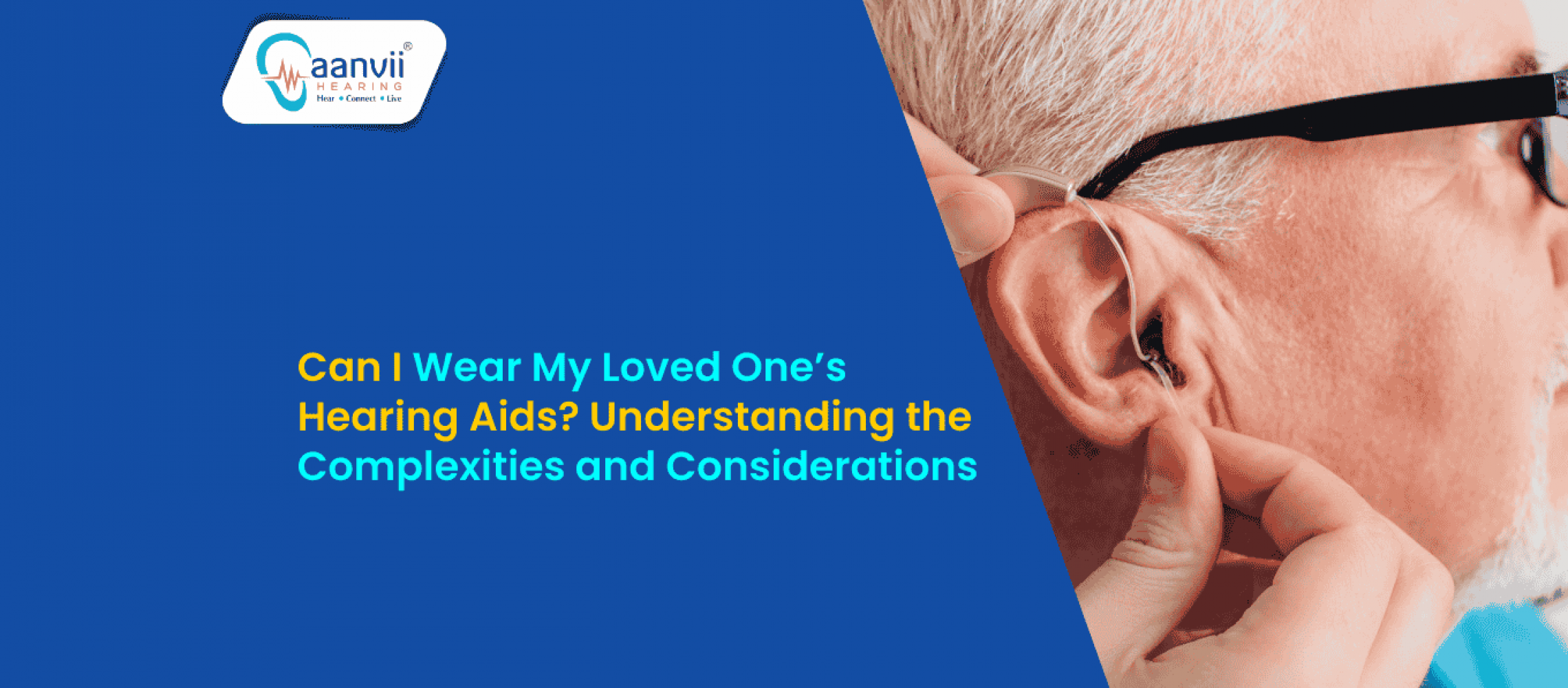 aanvii®
HEARING
Hear • Connect • Live

Can I Wear My Loved One's Hearing Aids? Understanding the Complexities and Considerations